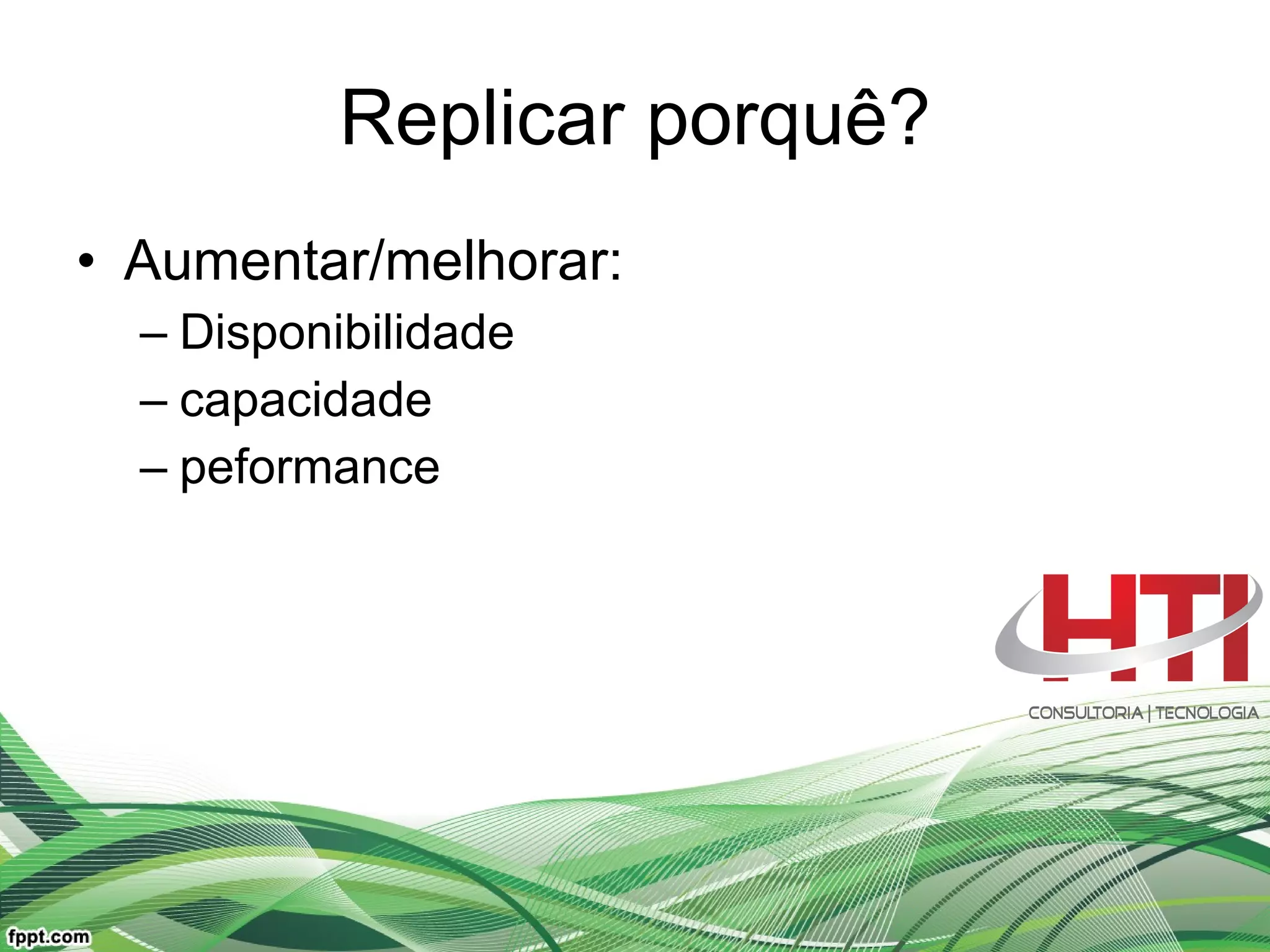 Replicar porquê?

• Aumentar/melhorar:
– Disponibilidade
– capacidade
– peformance

HTI
CONSULTORIA | TECNOLOGIA

fppt.com